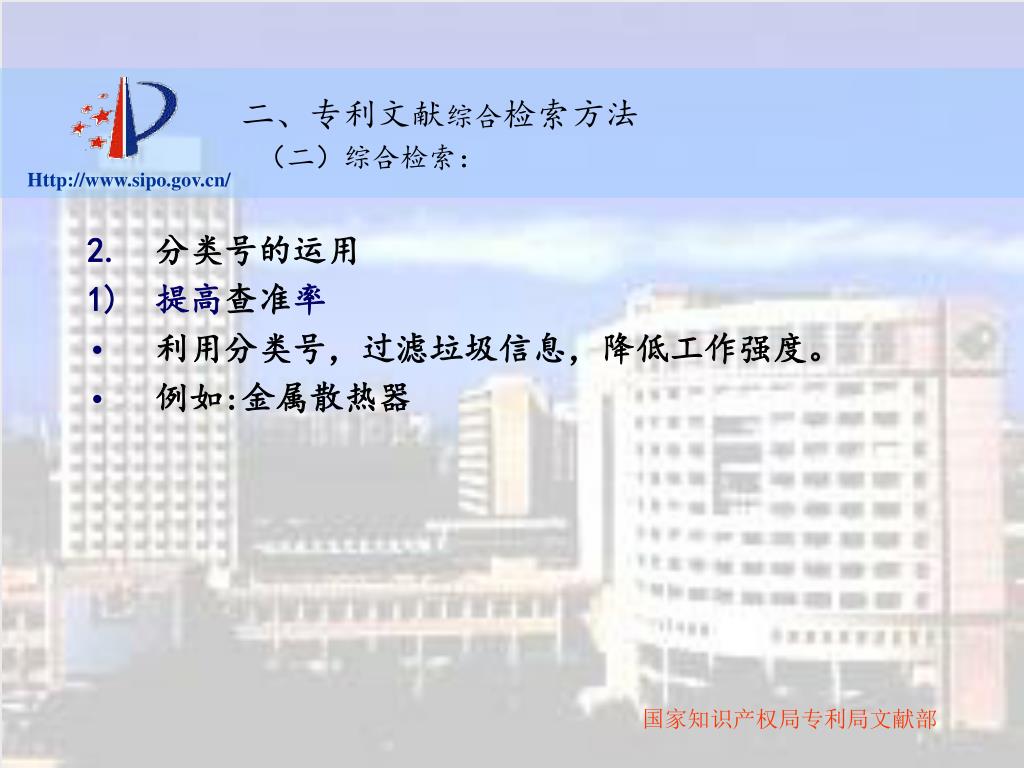 二、专利文献综合检索方法
（二）综合检索：

Http://www.sipo.gov.cn/

2. 分类号的运用
1) 提高查准率
• 利用分类号，过滤垃圾信息，降低工作强度。
• 例如:金属散热器

国家知识产权局专利局文献部